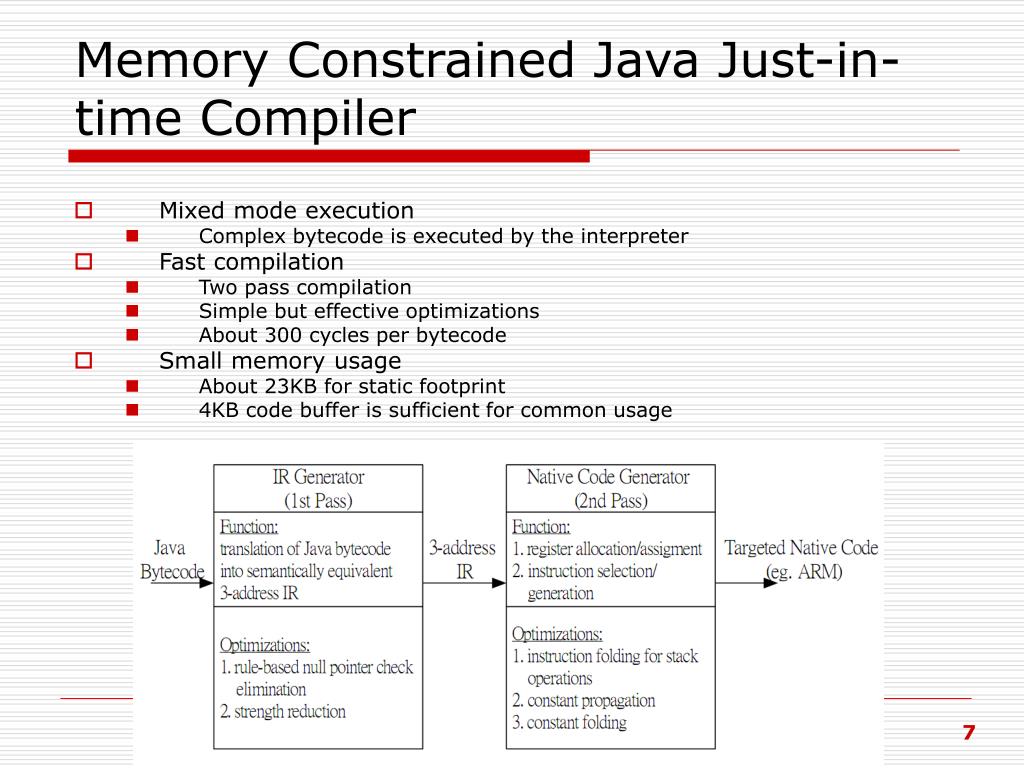 Memory Constrained Java Just-in-time Compiler

Mixed mode execution
Complex bytecode is executed by the interpreter
Fast compilation
Two pass compilation
Simple but effective optimizations
About 300 cycles per bytecode
Small memory usage
About 23KB for static footprint
4KB code buffer is sufficient for common usage

Java Bytecode

IR Generator (1st Pass)

Function:
translation of Java bytecode into semantically equivalent 3-address IR

Optimizations:
1. rule-based null pointer check elimination
2. strength reduction

3-address IR

Native Code Generator (2nd Pass)

Function:
1. register allocation/assigment
2. instruction selection/ generation

Optimizations:
1. instruction folding for stack operations
2. constant propagation
3. constant folding

Targeted Native Code (eg. ARM)

7